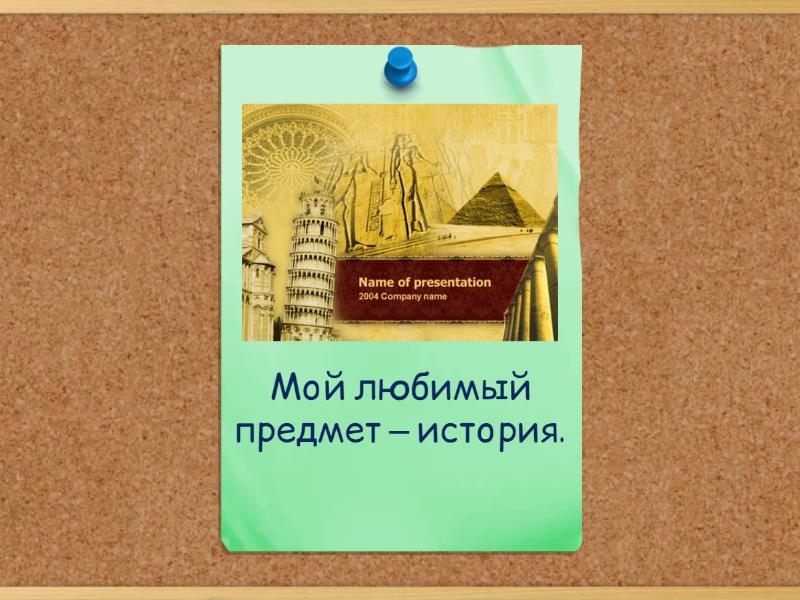 Name of presentation
2004 Company name

Мой любимый предмет – история.